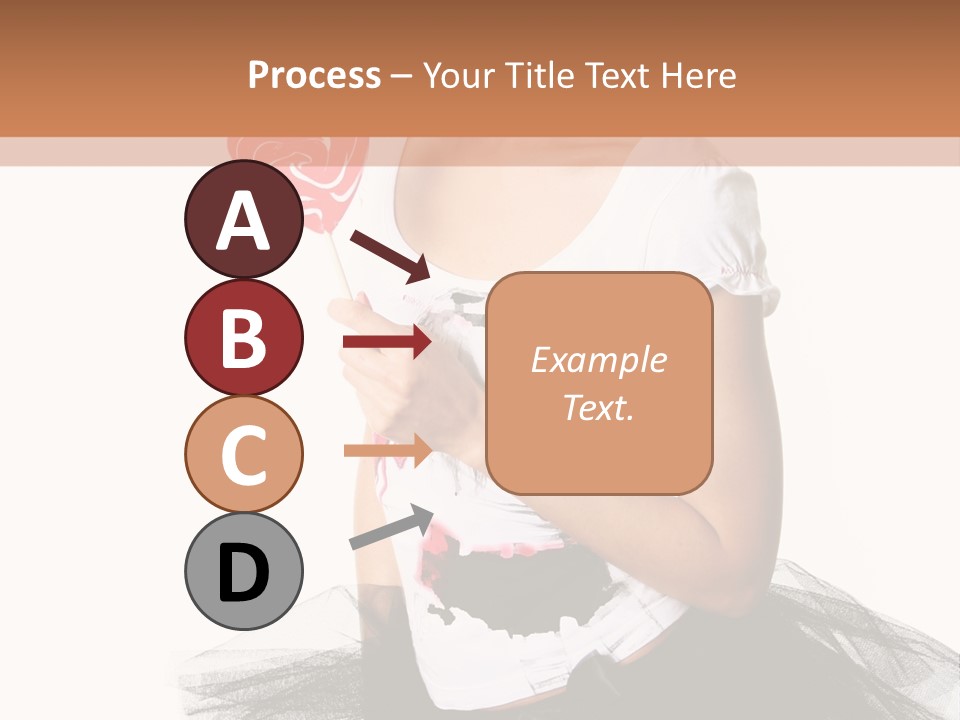 Process – Your Title Text Here

A

B

C

D

Example Text.